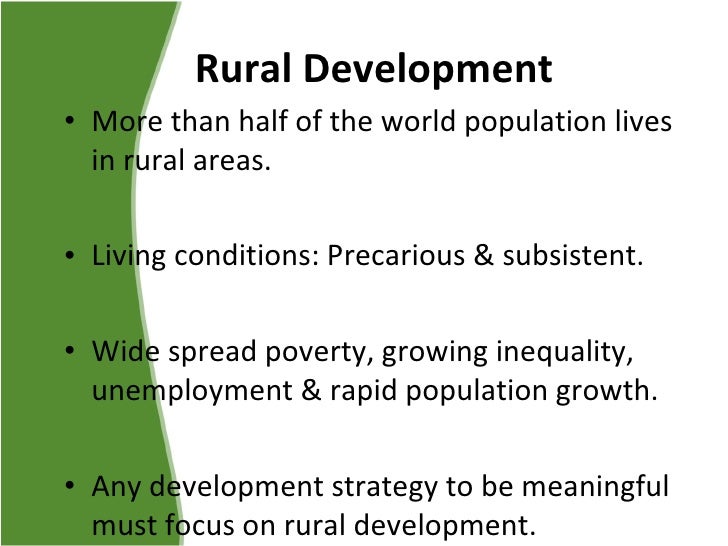 Rural Development

• More than half of the world population lives in rural areas.

• Living conditions: Precarious & subsistent.

• Wide spread poverty, growing inequality, unemployment & rapid population growth.

• Any development strategy to be meaningful must focus on rural development.